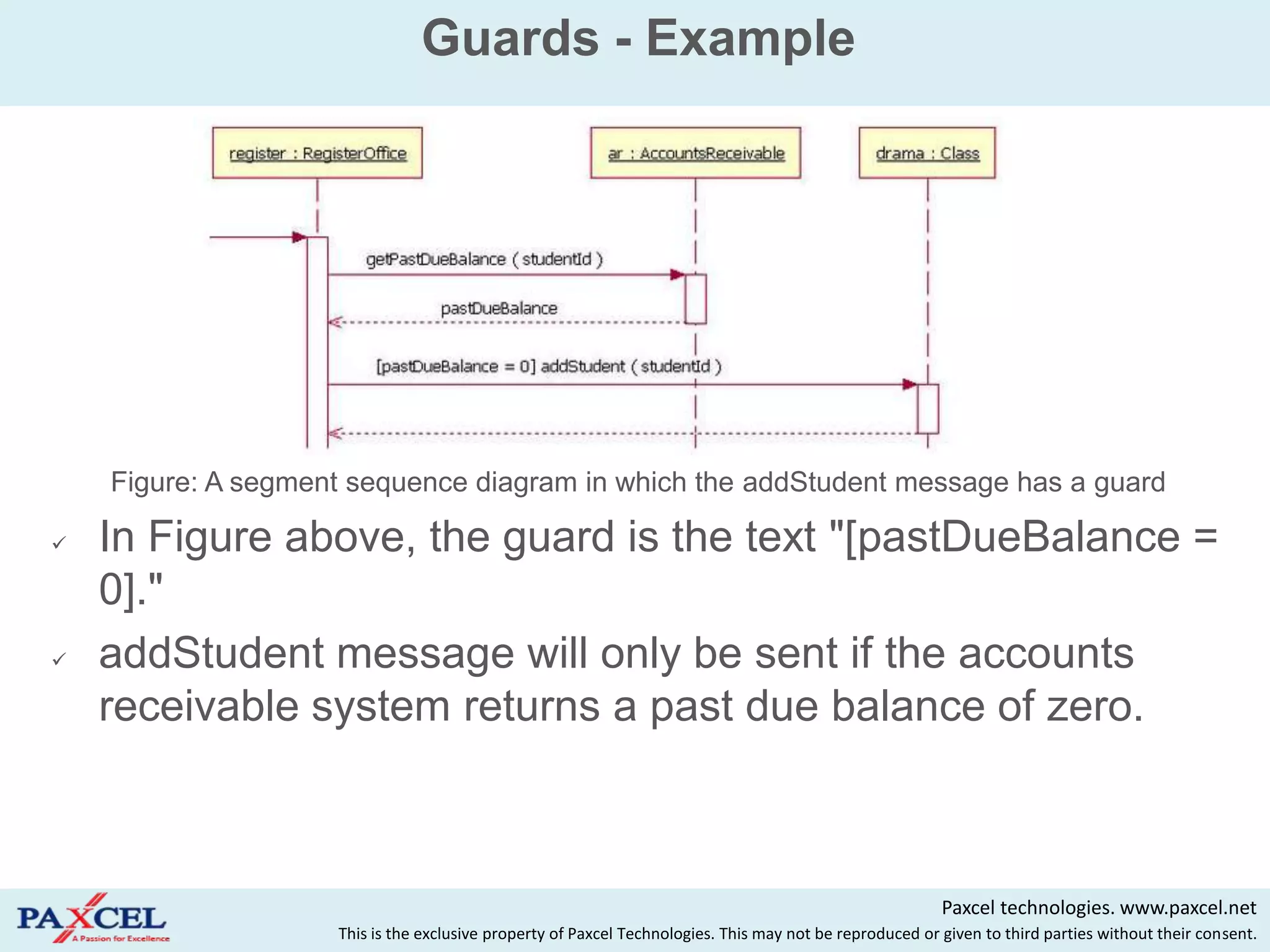 Guards - Example

register : RegisterOffice

ar : AccountsReceivable

drama : Class

getPastDueBalance ( studentId )

pastDueBalance

[pastDueBalance = 0] addStudent ( studentId )

Figure: A segment sequence diagram in which the addStudent message has a guard

✓ In Figure above, the guard is the text "[pastDueBalance = 0]."

✓ addStudent message will only be sent if the accounts receivable system returns a past due balance of zero.

PAXCEL
A Passion for Excellence

Paxcel technologies. www.paxcel.net
This is the exclusive property of Paxcel Technologies. This may not be reproduced or given to third parties without their consent.